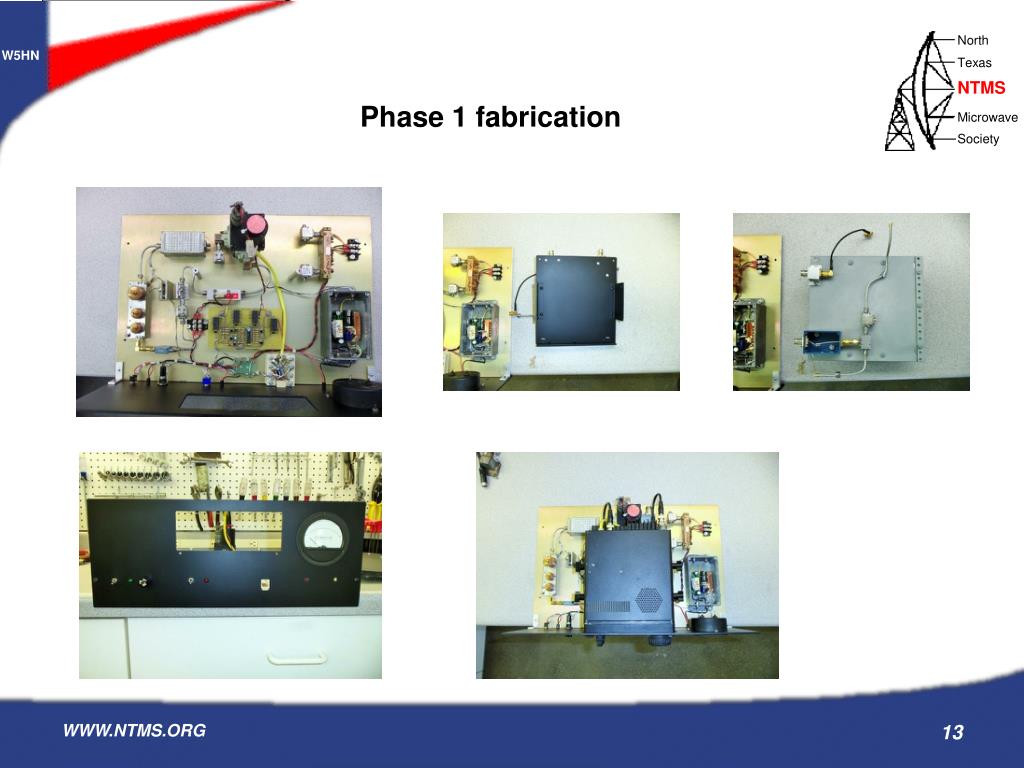 W5HN

North
Texas
NTMS
Microwave
Society

Phase 1 fabrication

WWW.NTMS.ORG

13